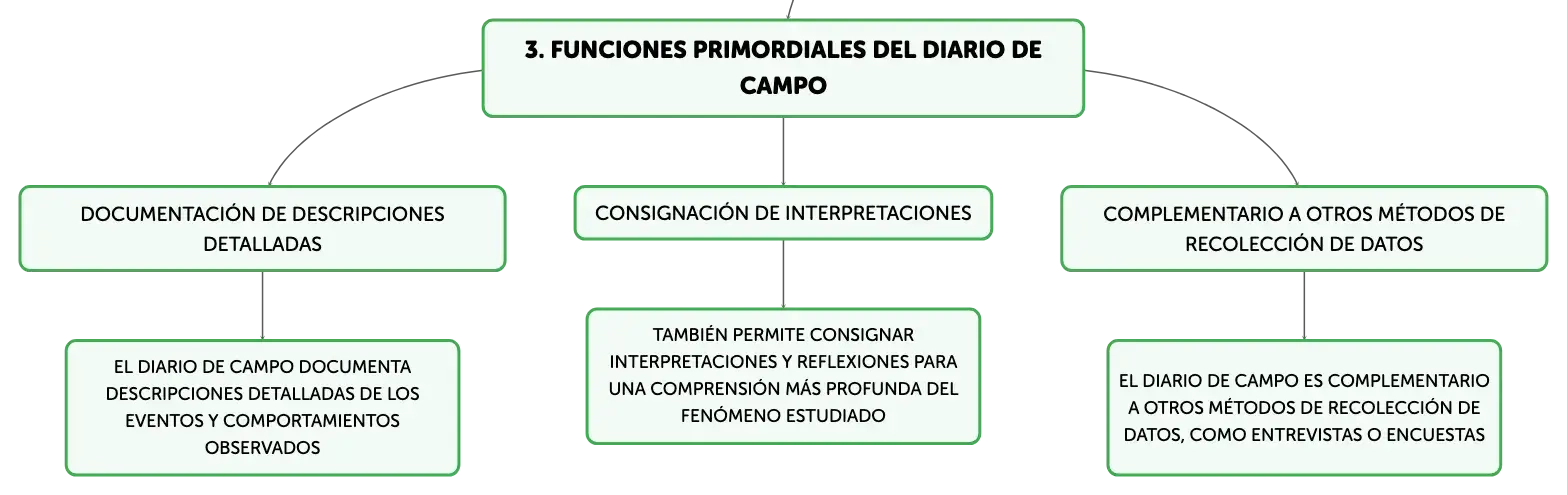 3. FUNCIONES PRIMORDIALES DEL DIARIO DE CAMPO

DOCUMENTACIÓN DE DESCRIPCIONES DETALLADAS

EL DIARIO DE CAMPO DOCUMENTA DESCRIPCIONES DETALLADAS DE LOS EVENTOS Y COMPORTAMIENTOS OBSERVADOS

CONSIGNACIÓN DE INTERPRETACIONES

TAMBIÉN PERMITE CONSIGNAR INTERPRETACIONES Y REFLEXIONES PARA UNA COMPRENSIÓN MÁS PROFUNDA DEL FENÓMENO ESTUDIADO

COMPLEMENTARIO A OTROS MÉTODOS DE RECOLECCIÓN DE DATOS

EL DIARIO DE CAMPO ES COMPLEMENTARIO A OTROS MÉTODOS DE RECOLECCIÓN DE DATOS, COMO ENTREVISTAS O ENCUESTAS